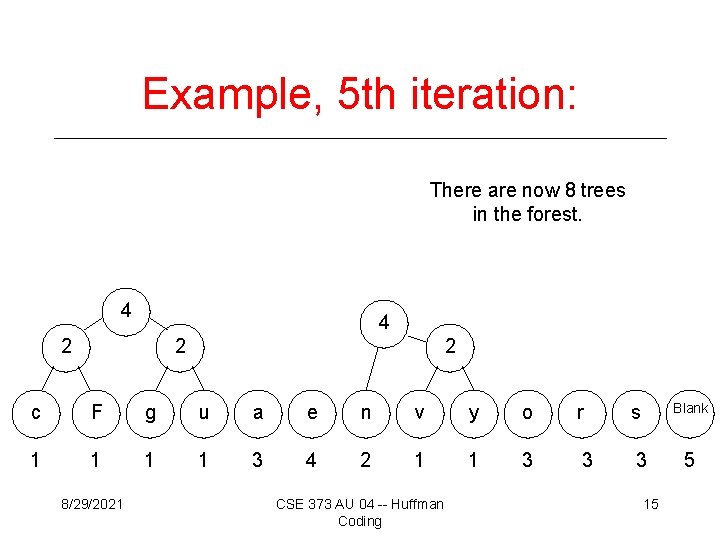 Example, 5th iteration:

There are now 8 trees in the forest.

4

2

2

4

2

c F g u a e n v y o r s Blank

1 1 1 1 3 4 2 1 1 3 3 3 5

8/29/2021

CSE 373 AU 04 -- Huffman Coding

15